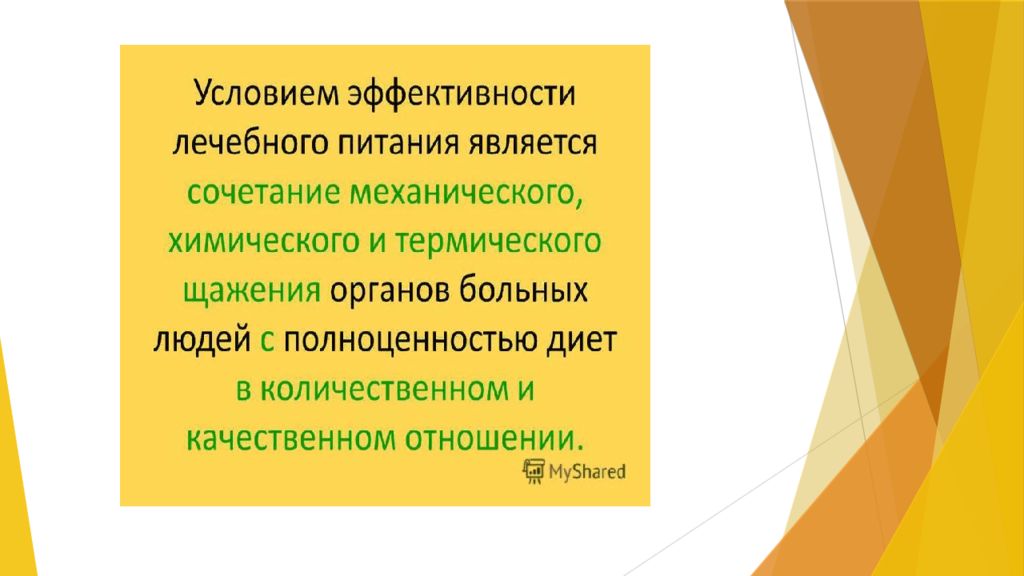 Условием эффективности лечебного питания является сочетание механического, химического и термического щажения органов больных людей с полноценностью диет в количественном и качественном отношении.

MyShared